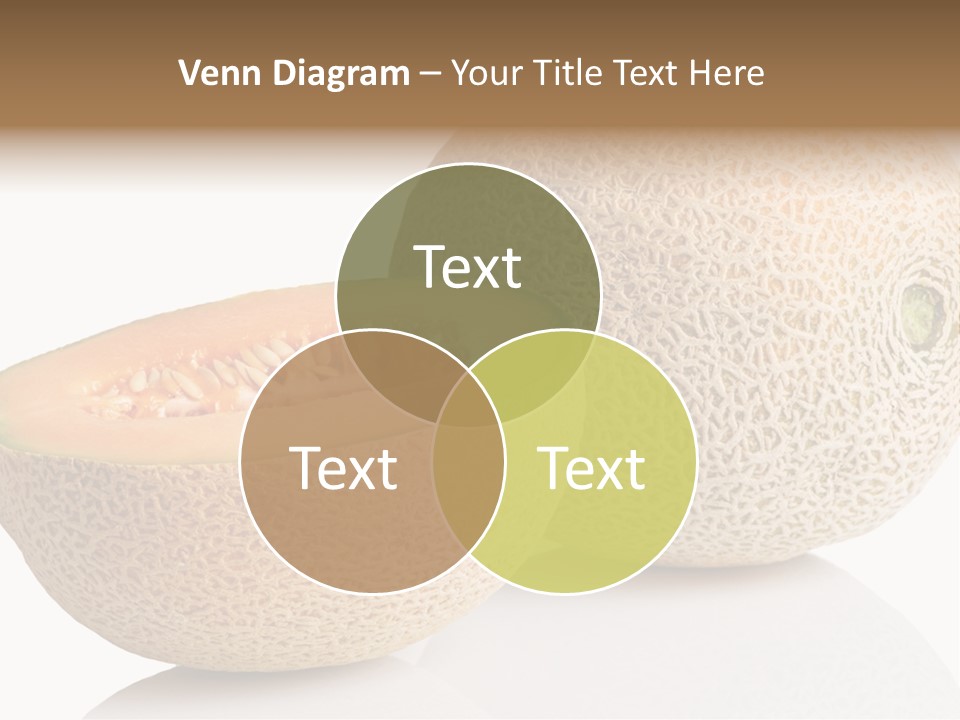 Venn Diagram – Your Title Text Here

Text

Text

Text